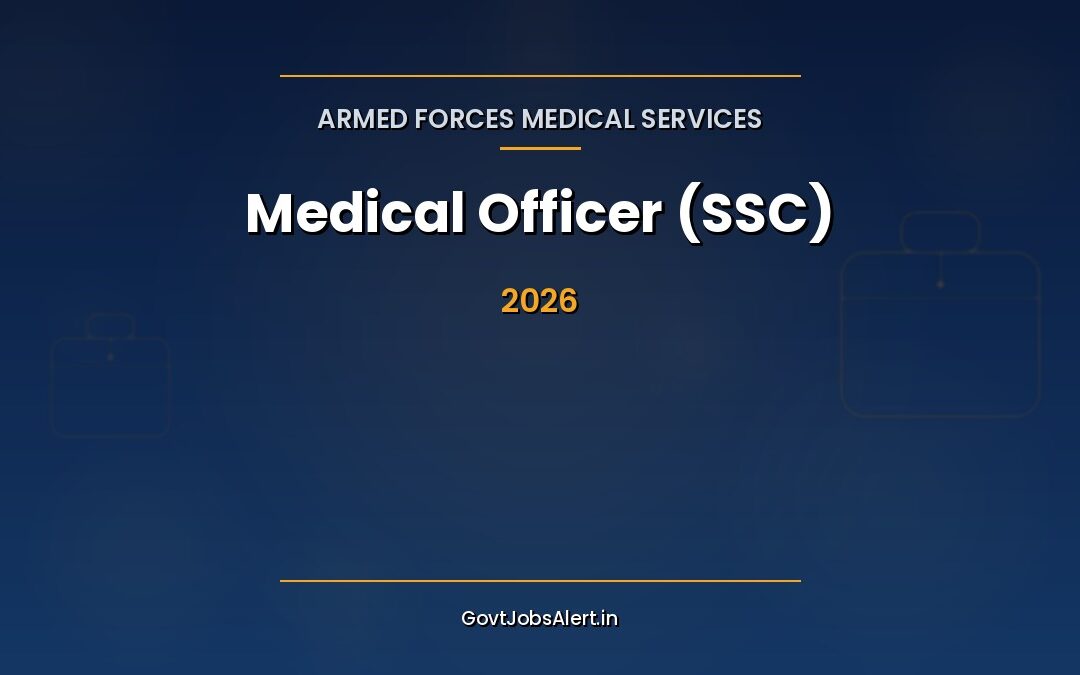 ARMED FORCES MEDICAL SERVICES

Medical Officer (SSC)

2026

GovtJobsAlert.in